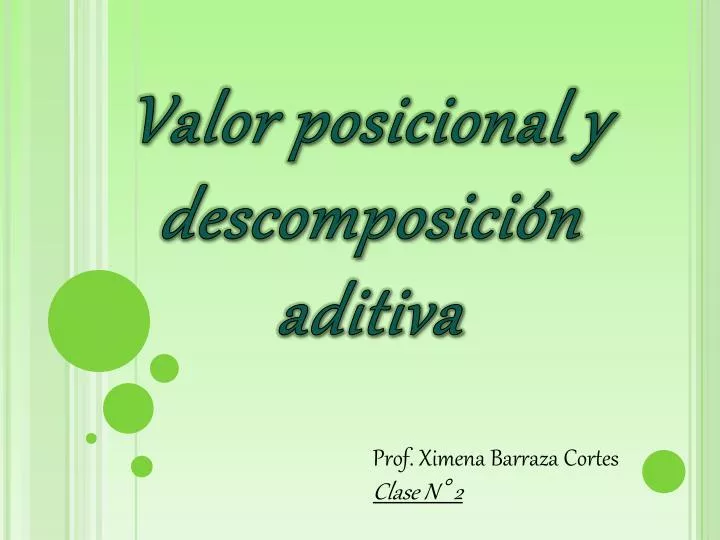 Valor posicional y descomposición aditiva

Prof. Ximena Barraza Cortes
Clase N° 2